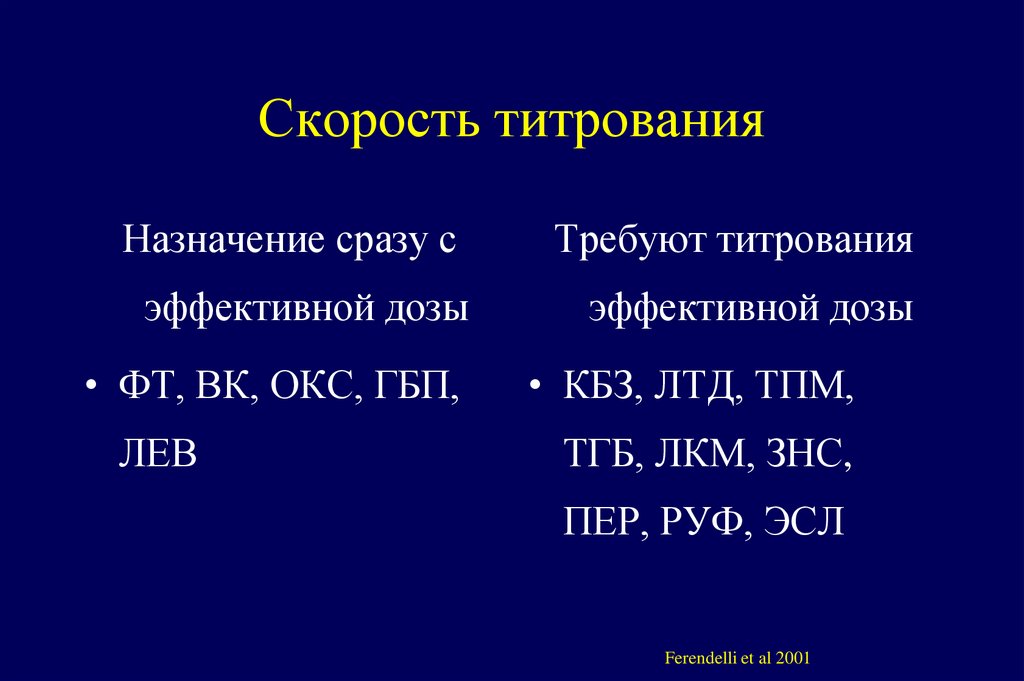 Скорость титрования

Назначение сразу с эффективной дозы

• ФТ, ВК, ОКС, ГБП, ЛЕВ

Требуют титрования эффективной дозы

• КБЗ, ЛТД, ТПМ, ТГБ, ЛКМ, ЗНС, ПЕР, РУФ, ЭСЛ

Ferendelli et al 2001